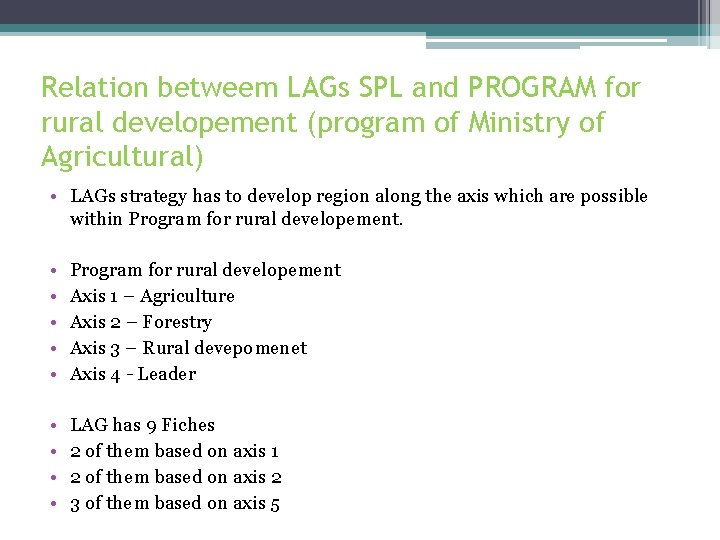 Relation betweem LAGs SPL and PROGRAM for rural developement (program of Ministry of Agricultural)

• LAGs strategy has to develop region along the axis which are possible within Program for rural developement.

• Program for rural developement
• Axis 1 – Agriculture
• Axis 2 – Forestry
• Axis 3 – Rural devepomenet
• Axis 4 - Leader

• LAG has 9 Fiches
• 2 of them based on axis 1
• 2 of them based on axis 2
• 3 of them based on axis 5